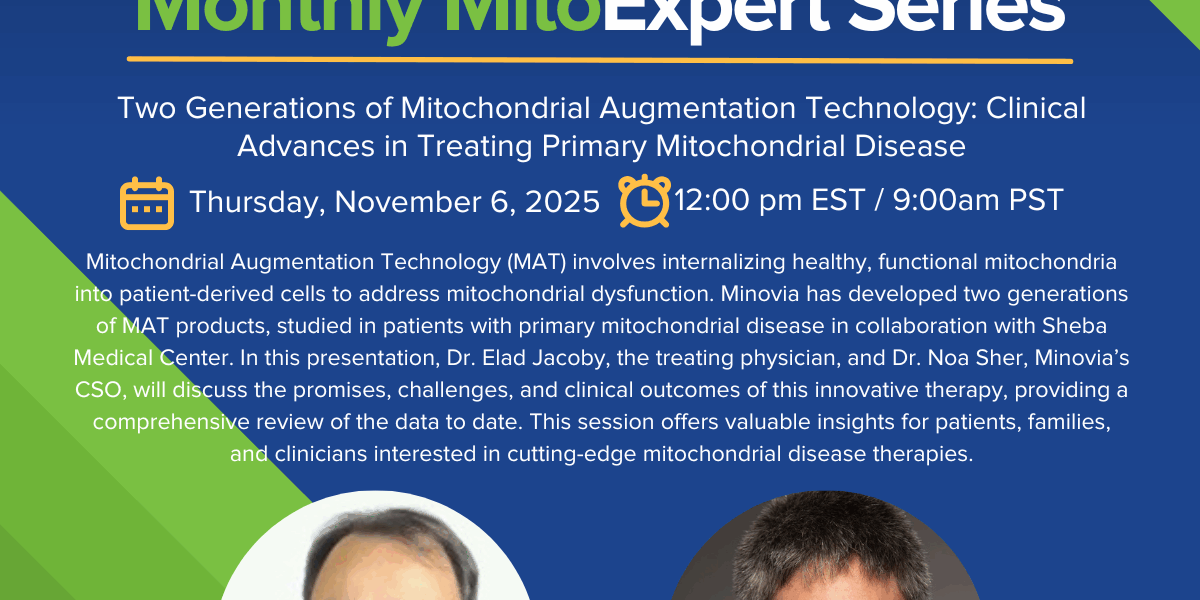 Monthly MitoExpert Series

Two Generations of Mitochondrial Augmentation Technology: Clinical Advances in Treating Primary Mitochondrial Disease

Thursday, November 6, 2025 12:00 pm EST / 9:00am PST

Mitochondrial Augmentation Technology (MAT) involves internalizing healthy, functional mitochondria into patient-derived cells to address mitochondrial dysfunction. Minovia has developed two generations of MAT products, studied in patients with primary mitochondrial disease in collaboration with Sheba Medical Center. In this presentation, Dr. Elad Jacoby, the treating physician, and Dr. Noa Sher, Minovia's CSO, will discuss the promises, challenges, and clinical outcomes of this innovative therapy, providing a comprehensive review of the data to date. This session offers valuable insights for patients, families, and clinicians interested in cutting-edge mitochondrial disease therapies.